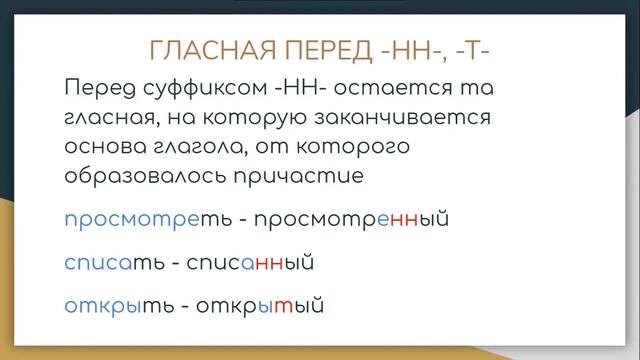 ГЛАСНАЯ ПЕРЕД -НН-, -Т-

Перед суффиксом -НН- остается та гласная, на которую заканчивается основа глагола, от которого образовалось причастие

просмотреть - просмотренный

списать - списанный

открыть - открытый